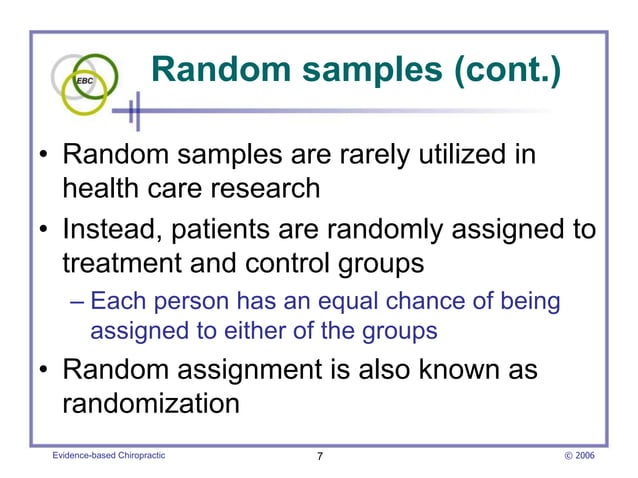 EBC

Random samples (cont.)

• Random samples are rarely utilized in health care research

• Instead, patients are randomly assigned to treatment and control groups

– Each person has an equal chance of being assigned to either of the groups

• Random assignment is also known as randomization

Evidence-based Chiropractic

7

© 2006